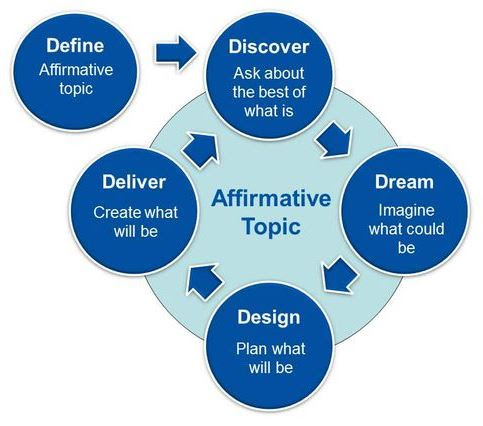 Define
Affirmative topic

Discover
Ask about the best of what is

Dream
Imagine what could be

Design
Plan what will be

Deliver
Create what will be

Affirmative Topic